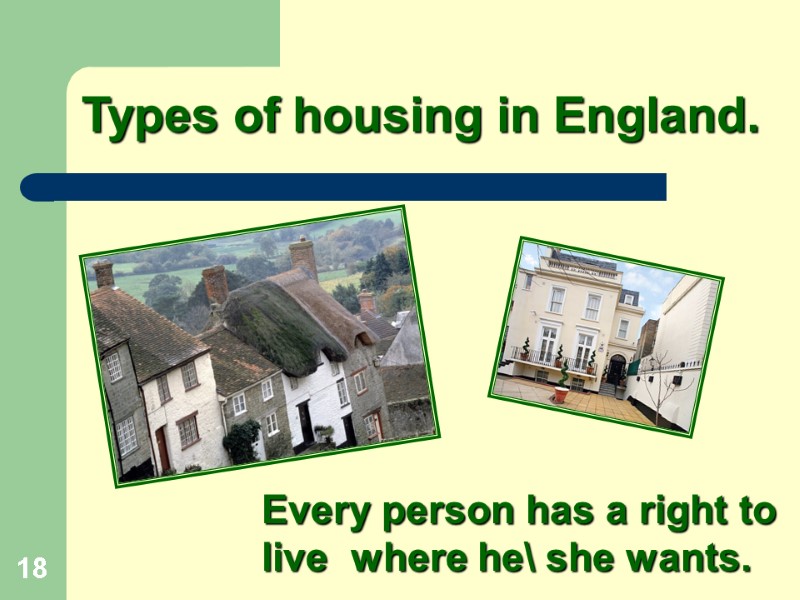 Types of housing in England.

Every person has a right to live where he\ she wants.

18